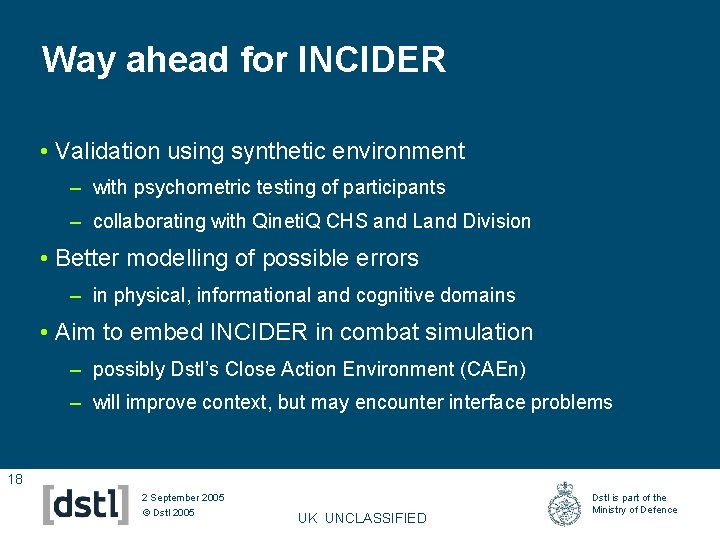 Way ahead for INCIDER

• Validation using synthetic environment
– with psychometric testing of participants
– collaborating with QinetiQ CHS and Land Division

• Better modelling of possible errors
– in physical, informational and cognitive domains

• Aim to embed INCIDER in combat simulation
– possibly Dstl's Close Action Environment (CAEn)
– will improve context, but may encounter interface problems

18

[dstl]

2 September 2005
© Dstl 2005

UK UNCLASSIFIED

Dstl is part of the Ministry of Defence